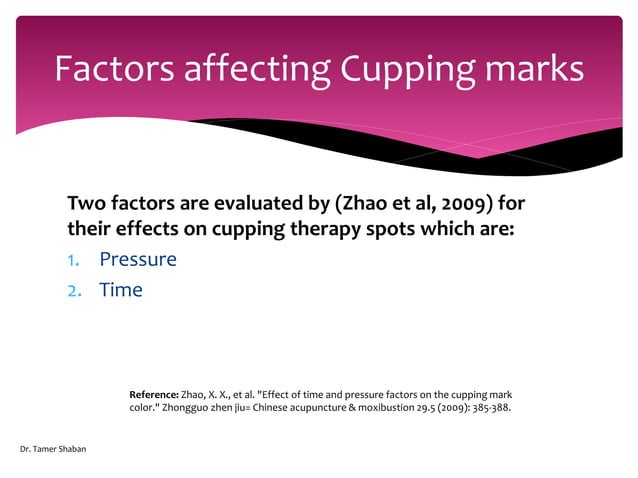 Factors affecting Cupping marks

Two factors are evaluated by (Zhao et al, 2009) for their effects on cupping therapy spots which are:

1. Pressure
2. Time

Reference: Zhao, X. X., et al. "Effect of time and pressure factors on the cupping mark color." Zhongguo zhen jiu= Chinese acupuncture & moxibustion 29.5 (2009): 385-388.

Dr. Tamer Shaban